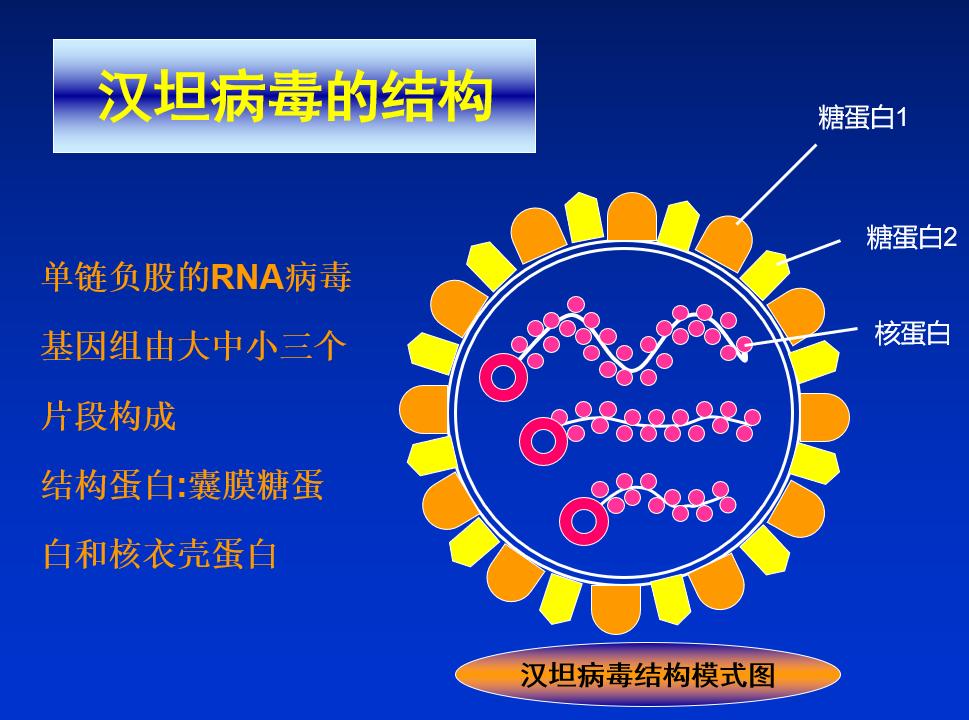 汉坦病毒的结构

单链负股的RNA病毒
基因组由大中小三个片段构成
结构蛋白:囊膜糖蛋白和核衣壳蛋白

糖蛋白1
糖蛋白2
核蛋白

汉坦病毒结构模式图